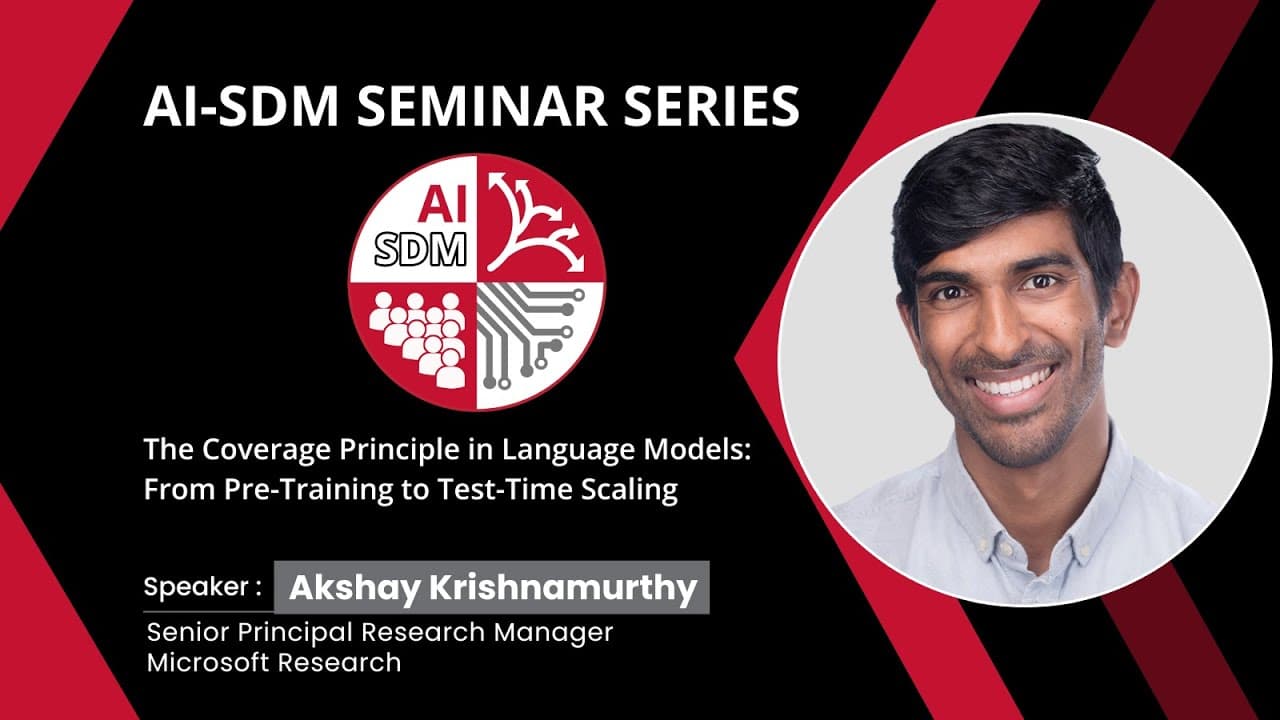 AI-SDM SEMINAR SERIES

AI
SDM

The Coverage Principle in Language Models: From Pre-Training to Test-Time Scaling

Speaker : Akshay Krishnamurthy
Senior Principal Research Manager
Microsoft Research